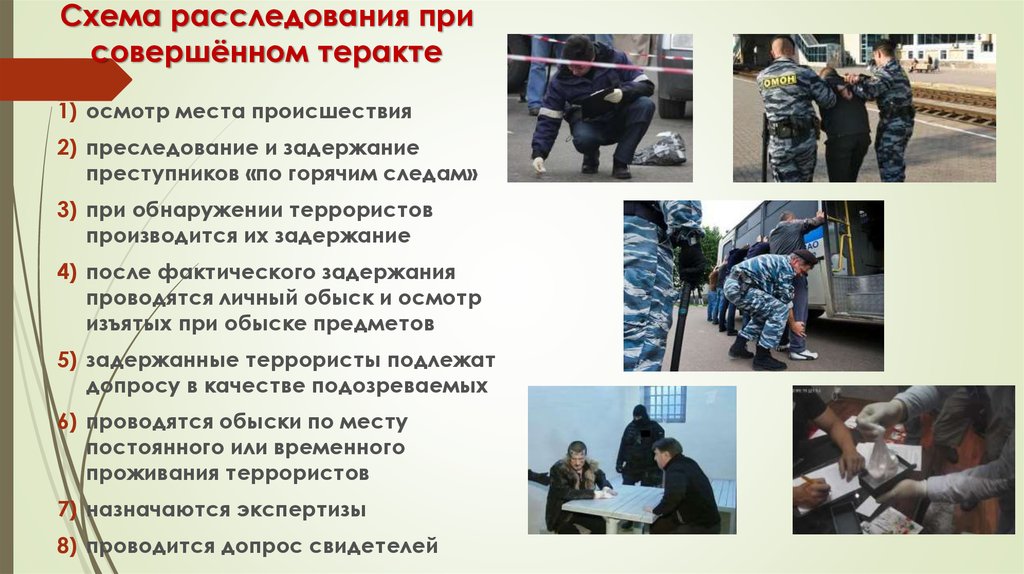 Схема расследования при совершённом теракте

1) осмотр места происшествия

2) преследование и задержание преступников «по горячим следам»

3) при обнаружении террористов производится их задержание

4) после фактического задержания проводятся личный обыск и осмотр изъятых при обыске предметов

5) задержанные террористы подлежат допросу в качестве подозреваемых

6) проводятся обыски по месту постоянного или временного проживания террористов

7) назначаются экспертизы

8) проводится допрос свидетелей

ОМОН